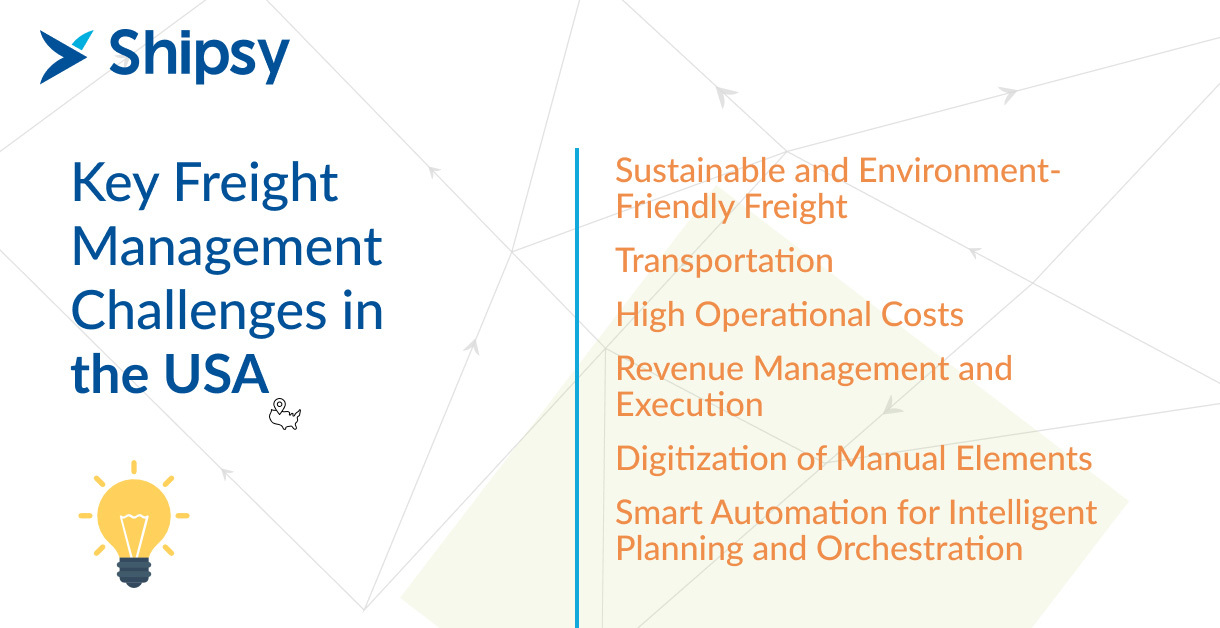 Shipsy

Key Freight Management Challenges in the USA

Sustainable and Environment-Friendly Freight

Transportation

High Operational Costs

Revenue Management and Execution

Digitization of Manual Elements

Smart Automation for Intelligent Planning and Orchestration